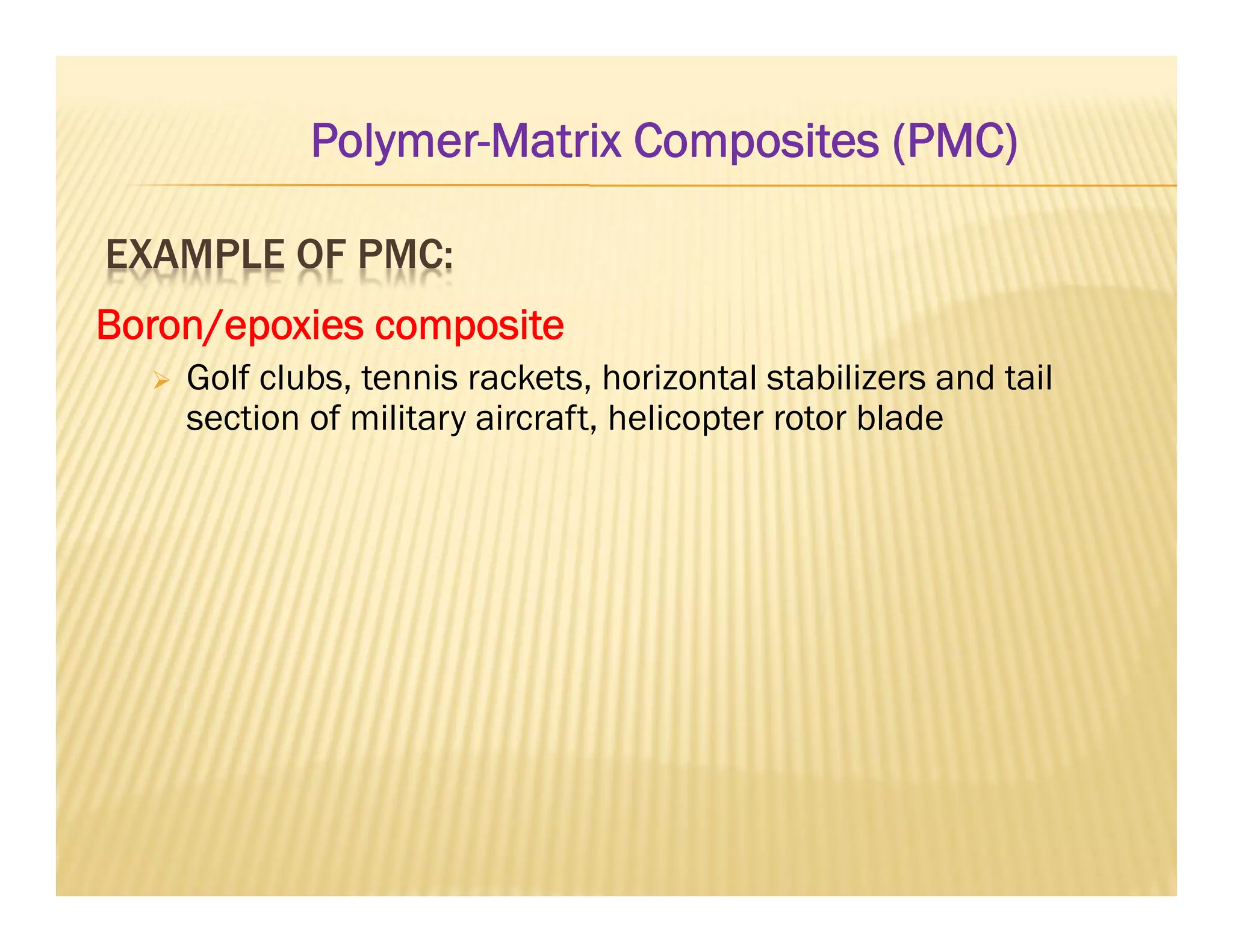 Polymer-Matrix Composites (PMC)

EXAMPLE OF PMC:

Boron/epoxies composite

Golf clubs, tennis rackets, horizontal stabilizers and tail section of military aircraft, helicopter rotor blade